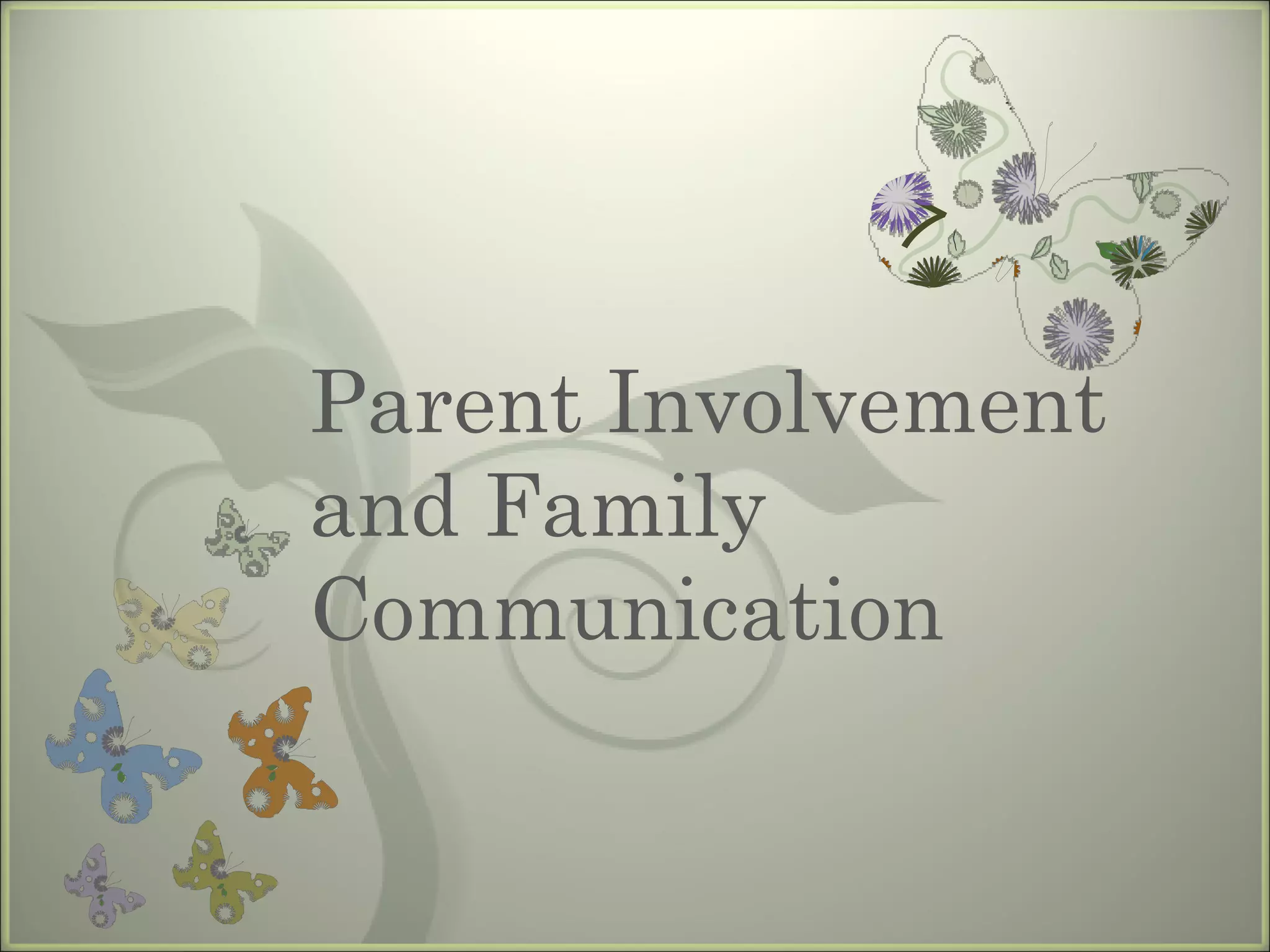 7

Parent Involvement and Family Communication